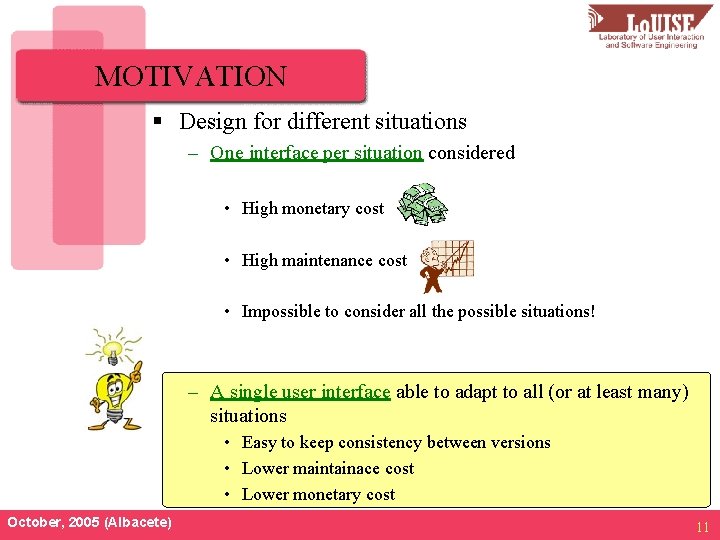 LoUISE
Laboratory of User Interaction and Software Engineering

MOTIVATION

▪ Design for different situations
– One interface per situation considered
• High monetary cost
• High maintenance cost
• Impossible to consider all the possible situations!

– A single user interface able to adapt to all (or at least many) situations
• Easy to keep consistency between versions
• Lower maintainace cost
• Lower monetary cost

October, 2005 (Albacete)

11